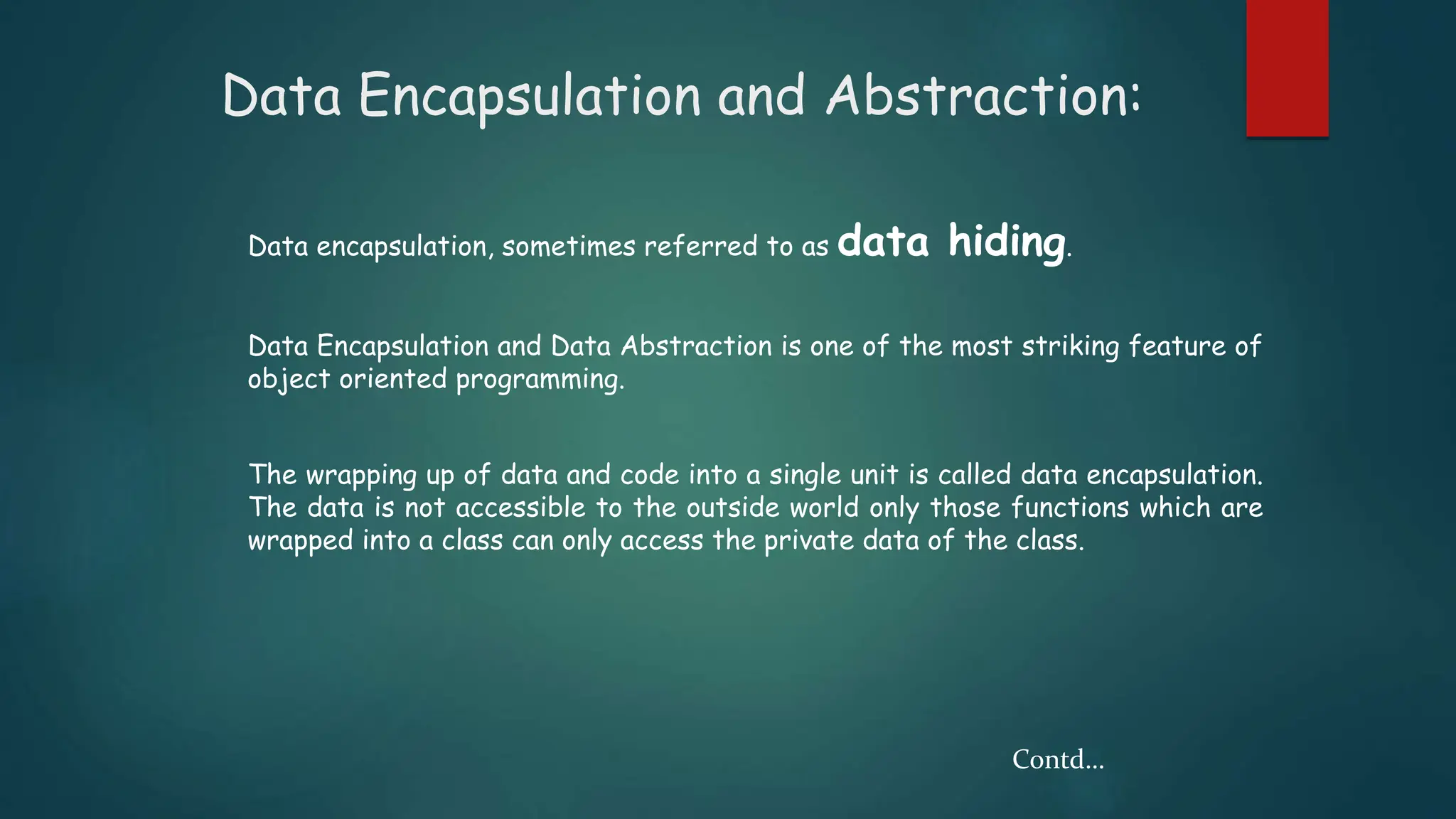 Data Encapsulation and Abstraction:

Data encapsulation, sometimes referred to as data hiding.

Data Encapsulation and Data Abstraction is one of the most striking feature of object oriented programming.

The wrapping up of data and code into a single unit is called data encapsulation. The data is not accessible to the outside world only those functions which are wrapped into a class can only access the private data of the class.

Contd...